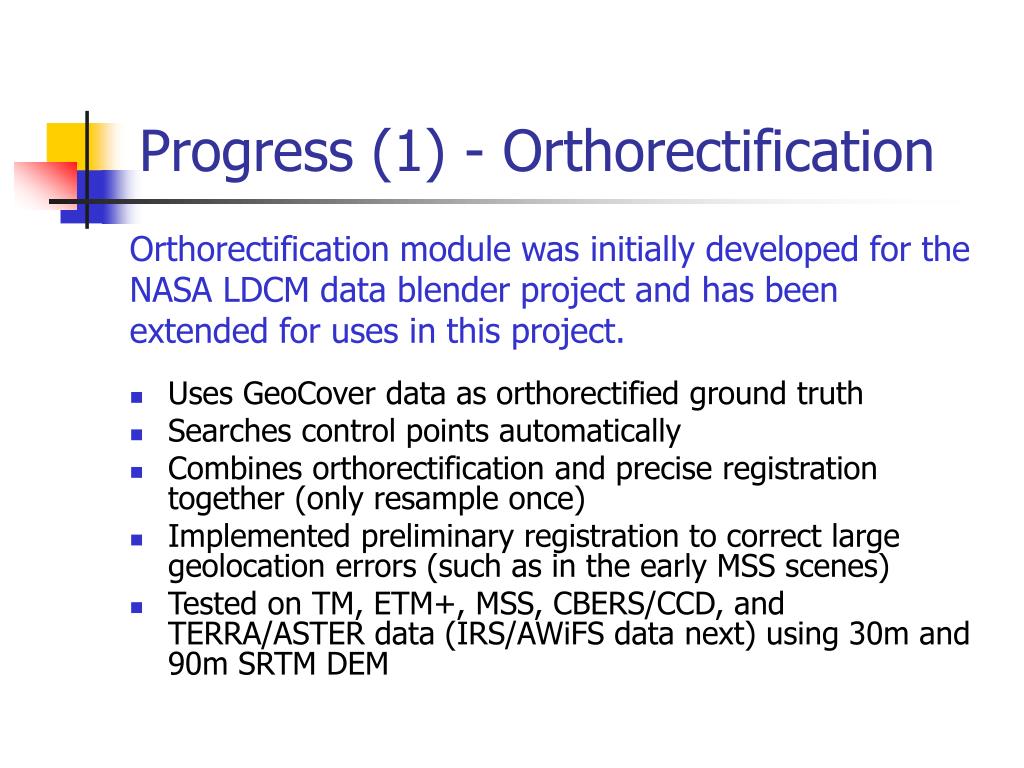 Progress (1) - Orthorectification

Orthorectification module was initially developed for the NASA LDCM data blender project and has been extended for uses in this project.

- Uses GeoCover data as orthorectified ground truth
- Searches control points automatically
- Combines orthorectification and precise registration together (only resample once)
- Implemented preliminary registration to correct large geolocation errors (such as in the early MSS scenes)
- Tested on TM, ETM+, MSS, CBERS/CCD, and TERRA/ASTER data (IRS/AWiFS data next) using 30m and 90m SRTM DEM